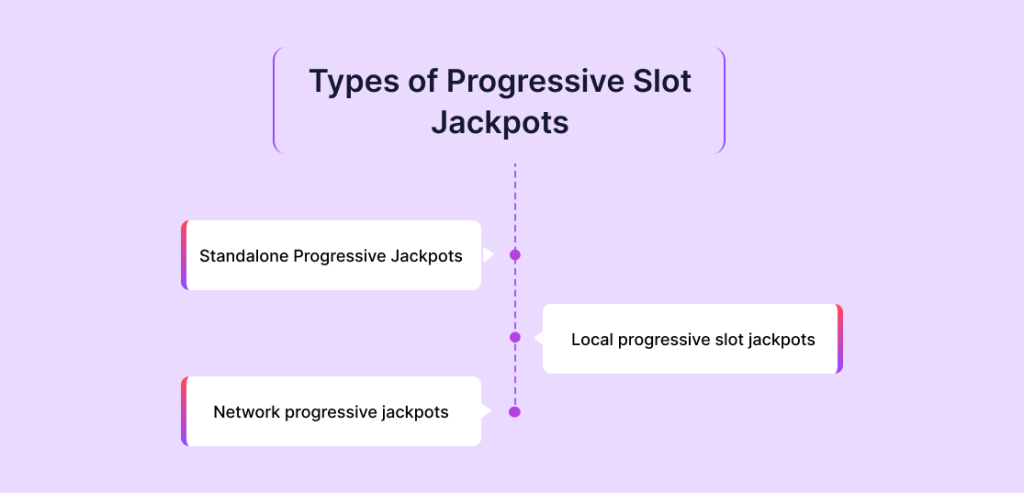 Types of Progressive Slot Jackpots

Standalone Progressive Jackpots

Local progressive slot jackpots

Network progressive jackpots